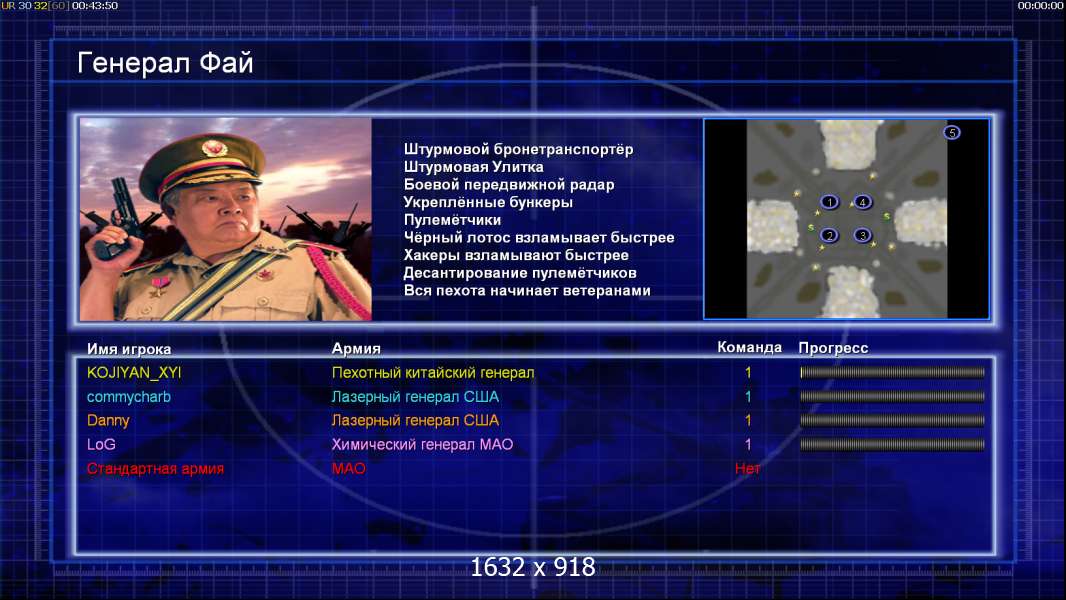 UR 30 32[60] 00:43:50

00:00:00

Генерал Фай

Штурмовой бронетранспортёр
Штурмовая Улитка
Боевой передвижной радар
Укреплённые бункеры
Пулемётчики
Чёрный лотос взламывает быстрее
Хакеры взламывают быстрее
Десантирование пулемётчиков
Вся пехота начинает ветеранами

5
1
4
2
3

| Имя игрока | Армия | Команда | Прогресс |
|---|---|---|---|
| KOJIYAN_XYI | Пехотный китайский генерал | 1 | |
| commycharb | Лазерный генерал США | 1 | |
| Danny | Лазерный генерал США | 1 | |
| LoG | Химический генерал МАО | 1 | |
| Стандартная армия | МАО | Нет | |

1632 x 918